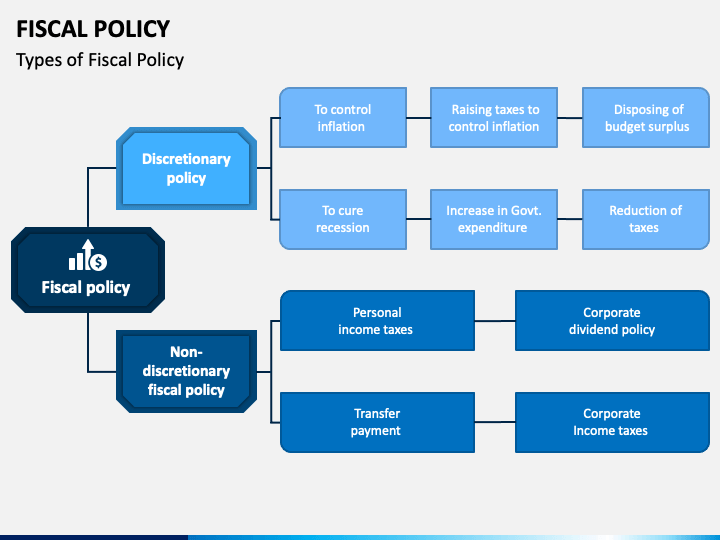 FISCAL POLICY

Types of Fiscal Policy

Fiscal policy

Discretionary policy

To control inflation

Raising taxes to control inflation

Disposing of budget surplus

To cure recession

Increase in Govt. expenditure

Reduction of taxes

Non-discretionary fiscal policy

Personal income taxes

Corporate dividend policy

Transfer payment

Corporate Income taxes